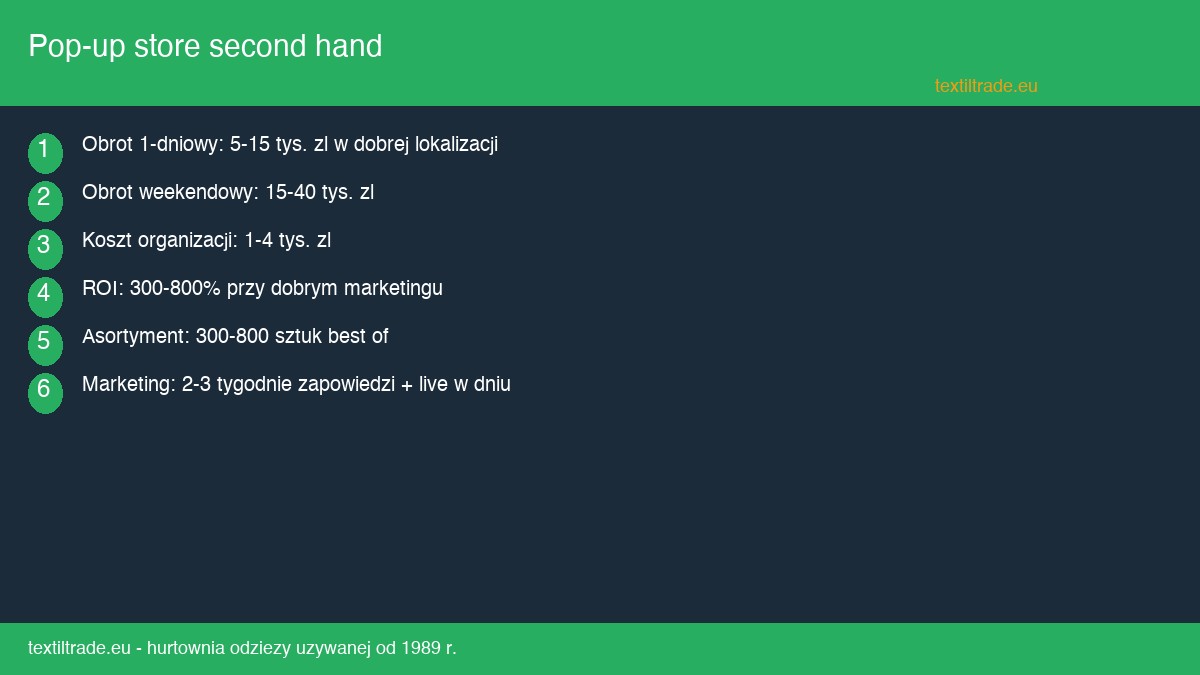 Pop-up store second hand

textiltrade.eu

1 Obrot 1-dniowy: 5-15 tys. zl w dobrej lokalizacji

2 Obrot weekendowy: 15-40 tys. zl

3 Koszt organizacji: 1-4 tys. zl

4 ROI: 300-800% przy dobrym marketingu

5 Asortyment: 300-800 sztuk best of

6 Marketing: 2-3 tygodnie zapowiedzi + live w dniu

textiltrade.eu - hurtownia odziezy uzywanej od 1989 r.